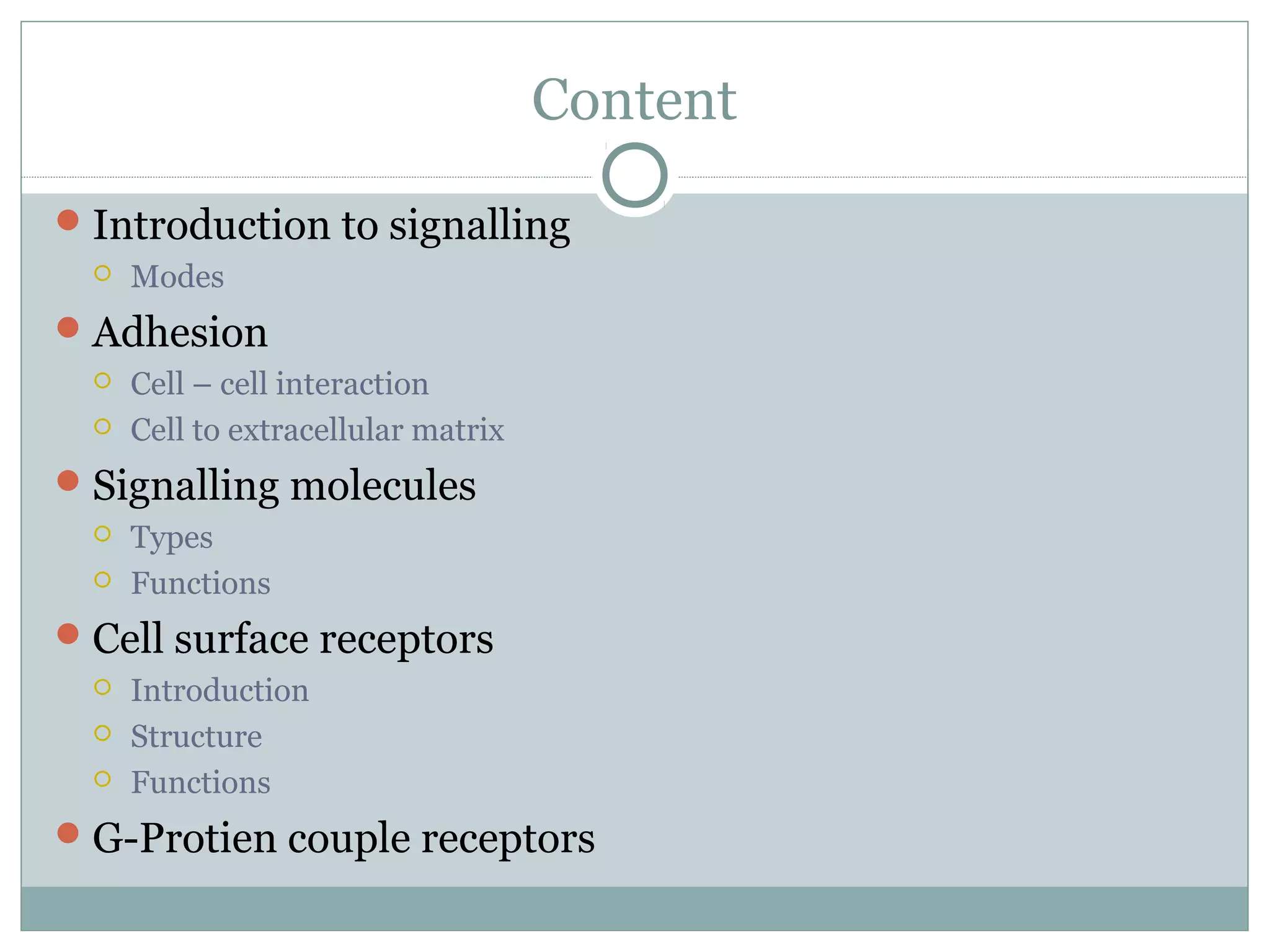 Content

Introduction to signalling
Modes
Adhesion
Cell – cell interaction
Cell to extracellular matrix
Signalling molecules
Types
Functions
Cell surface receptors
Introduction
Structure
Functions
G-Protien couple receptors